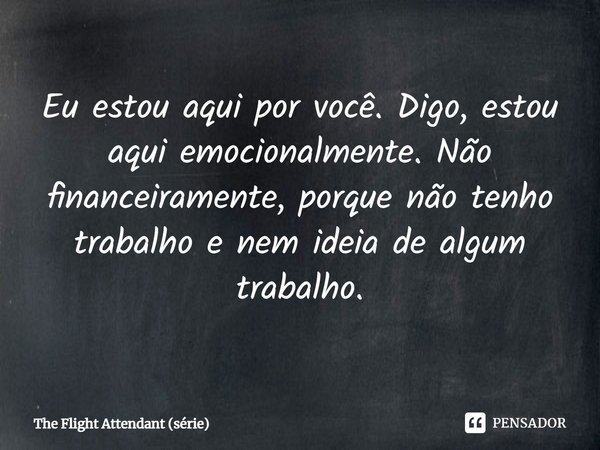 Eu estou aqui por você. Digo, estou aqui emocionalmente. Não financeiramente, porque não tenho trabalho e nem ideia de algum trabalho.

The Flight Attendant (série)

PENSADOR